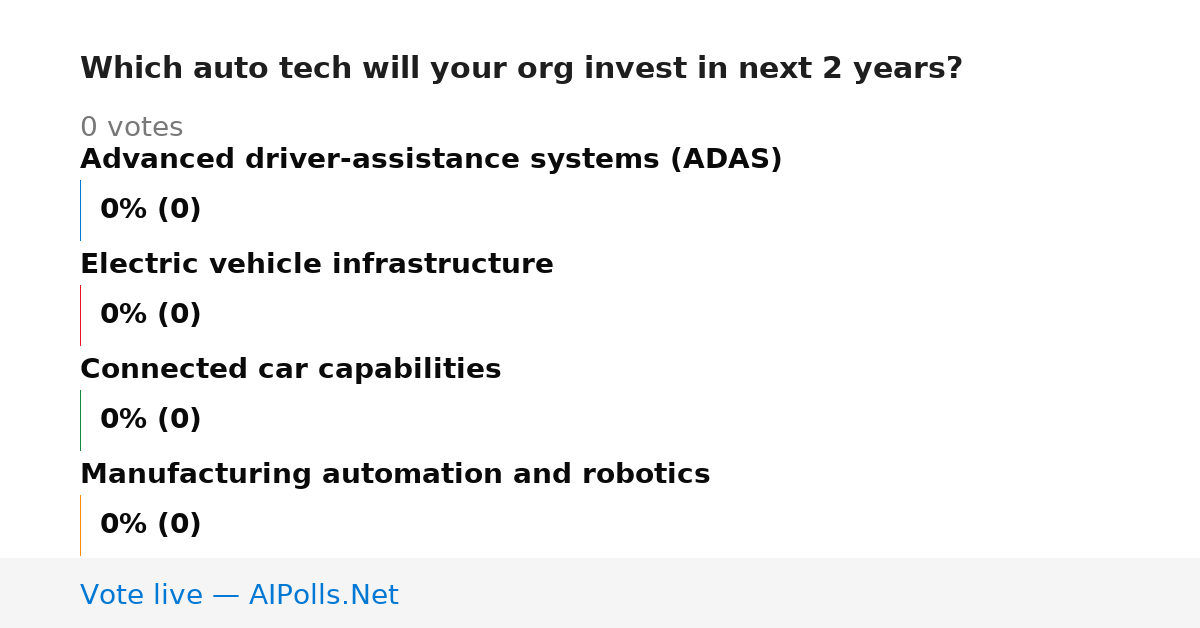 Which auto tech will your org invest in next 2 years?

0 votes

Advanced driver-assistance systems (ADAS)

0% (0)

Electric vehicle infrastructure

0% (0)

Connected car capabilities

0% (0)

Manufacturing automation and robotics

0% (0)

Vote live — AIPolls.Net